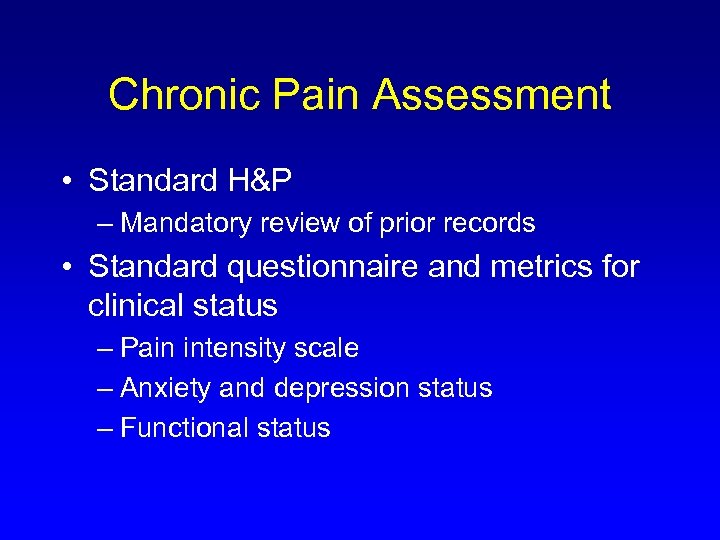 Chronic Pain Assessment

• Standard H&P
– Mandatory review of prior records
• Standard questionnaire and metrics for clinical status
– Pain intensity scale
– Anxiety and depression status
– Functional status